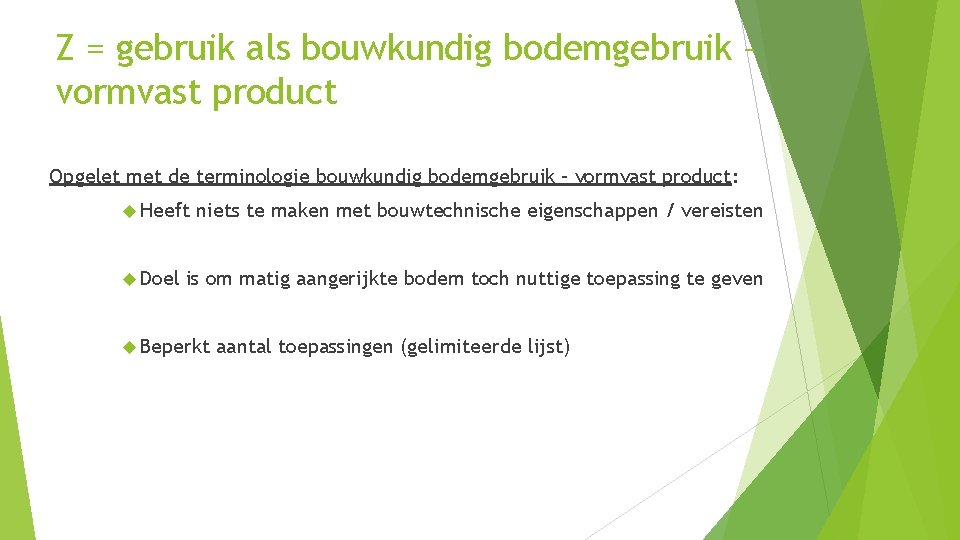 Z = gebruik als bouwkundig bodemgebruik – vormvast product

Opgelet met de terminologie bouwkundig bodemgebruik – vormvast product:

Heeft niets te maken met bouwtechnische eigenschappen / vereisten

Doel is om matig aangerijkte bodem toch nuttige toepassing te geven

Beperkt aantal toepassingen (gelimiteerde lijst)